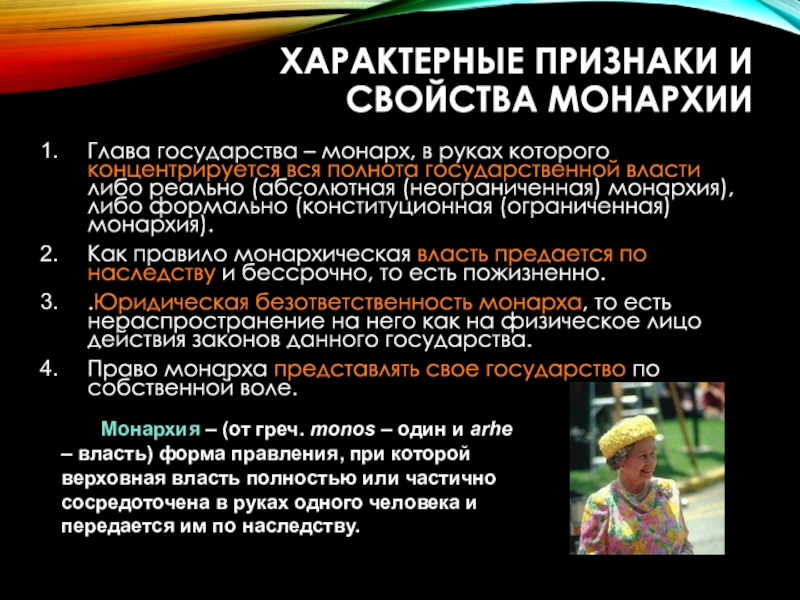 ХАРАКТЕРНЫЕ ПРИЗНАКИ И СВОЙСТВА МОНАРХИИ

1. Глава государства – монарх, в руках которого концентрируется вся полнота государственной власти либо реально (абсолютная (неограниченная) монархия), либо формально (конституционная (ограниченная) монархия).
2. Как правило монархическая власть предается по наследству и бессрочно, то есть пожизненно.
3. .Юридическая безответственность монарха, то есть нераспространение на него как на физическое лицо действия законов данного государства.
4. Право монарха представлять свое государство по собственной воле.

Монархия – (от греч. monos – один и arhe – власть) форма правления, при которой верховная власть полностью или частично сосредоточена в руках одного человека и передается им по наследству.